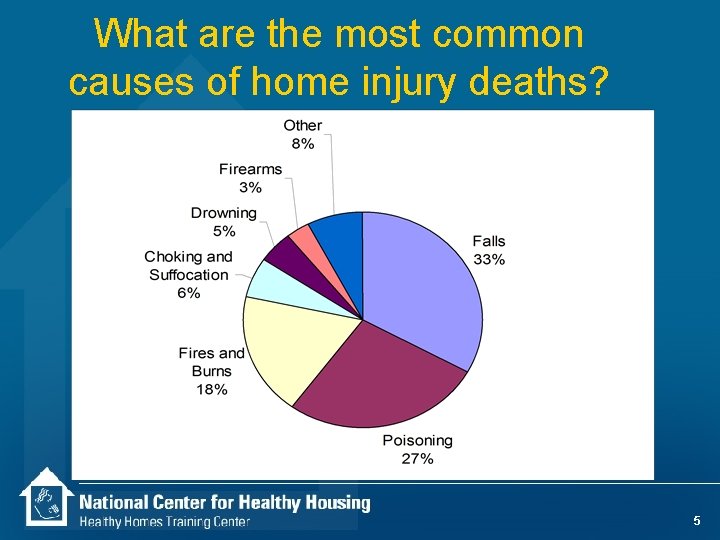 What are the most common causes of home injury deaths?

Other
8%

Firearms
3%

Drowning
5%

Choking and Suffocation
6%

Fires and Burns
18%

Falls
33%

Poisoning
27%

National Center for Healthy Housing
Healthy Homes Training Center

5